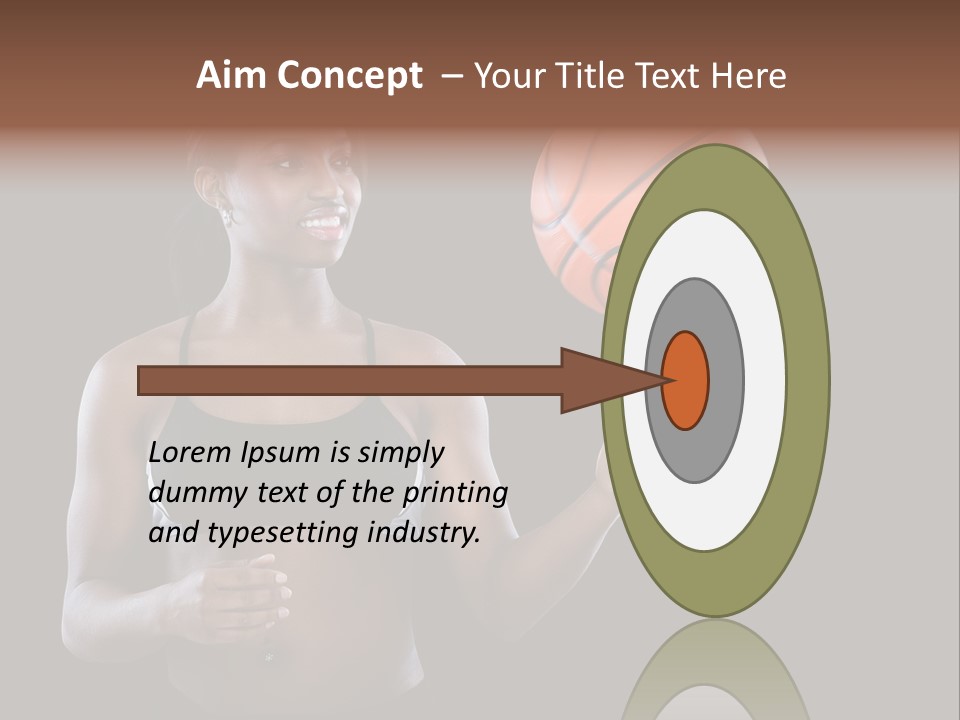 Aim Concept – Your Title Text Here

Lorem Ipsum is simply dummy text of the printing and typesetting industry.